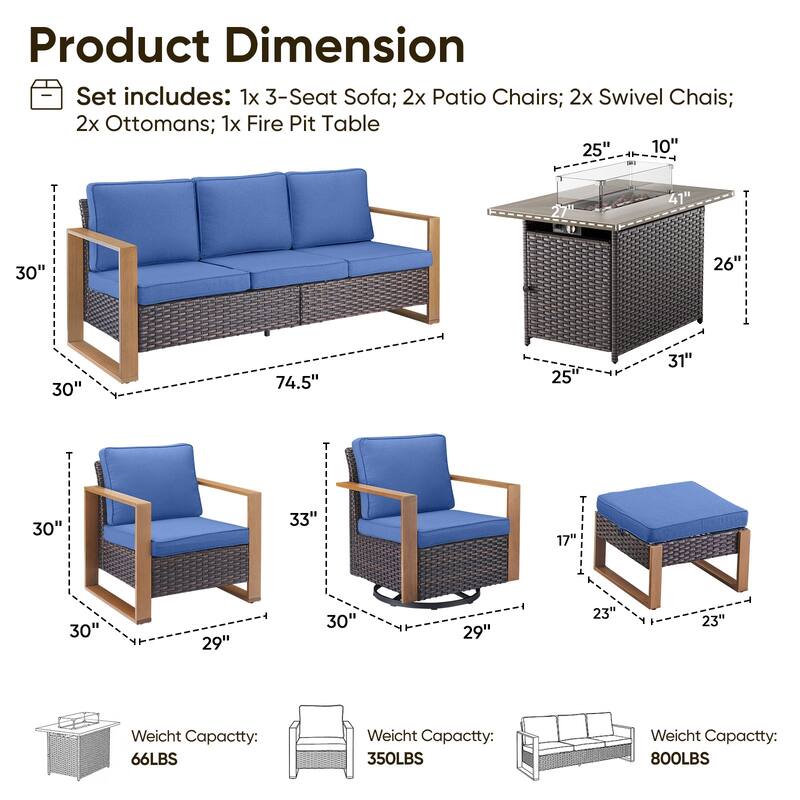 Product Dimension

Set includes: 1x 3-Seat Sofa; 2x Patio Chairs; 2x Swivel Chais; 2x Ottomans; 1x Fire Pit Table

30"
30"
74.5"

25"
10"
27"
41"
26"
25"
31"

30"
30"
29"

33"
30"
29"

17"
23"
23"

Weicht Capactty:
66LBS

Weicht Capactty:
350LBS

Weicht Capactty:
800LBS